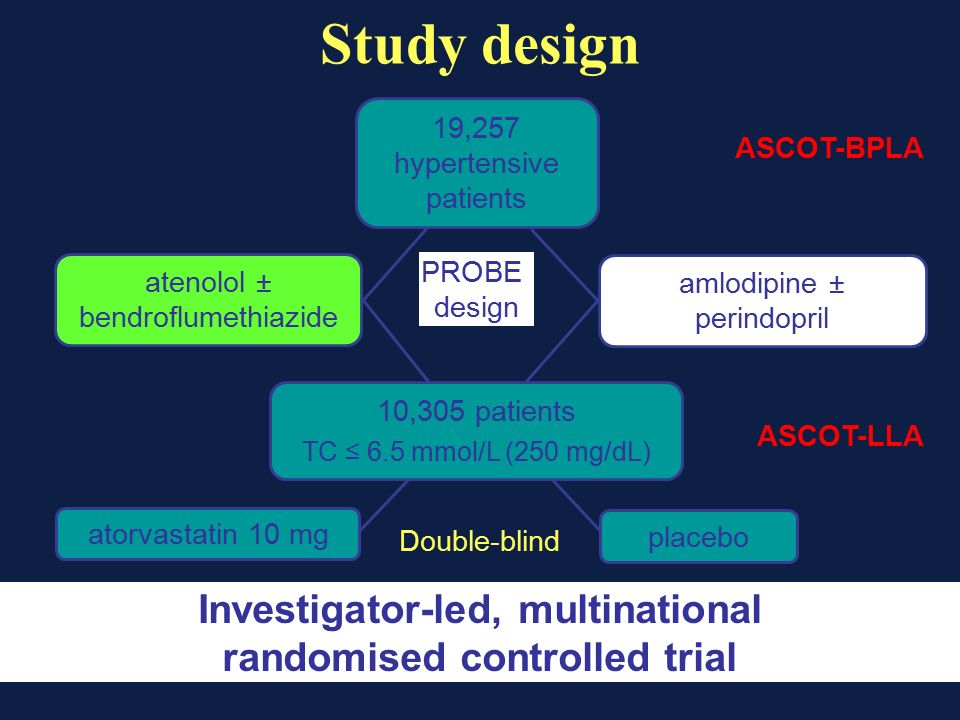 Study design

19,257 hypertensive patients

ASCOT-BPLA

atenolol ± bendroflumethiazide

PROBE design

amlodipine ± perindopril

10,305 patients
TC ≤ 6.5 mmol/L (250 mg/dL)

ASCOT-LLA

atorvastatin 10 mg

Double-blind

placebo

Investigator-led, multinational randomised controlled trial